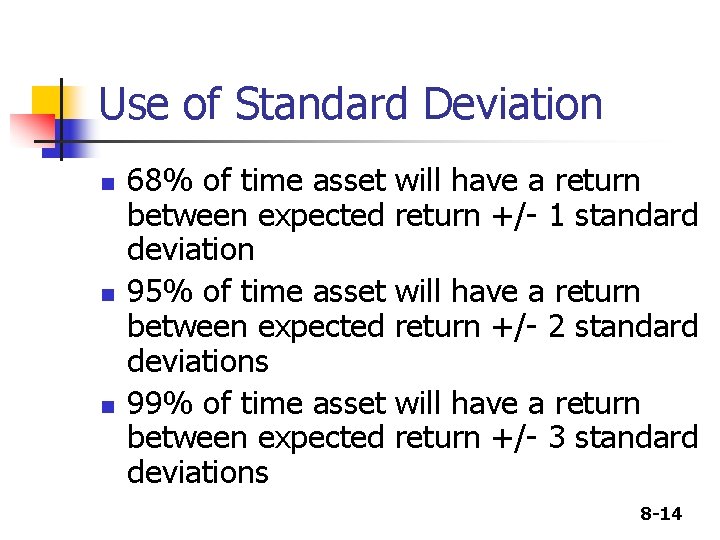 Use of Standard Deviation

- 68% of time asset will have a return between expected return +/- 1 standard deviation
- 95% of time asset will have a return between expected return +/- 2 standard deviations
- 99% of time asset will have a return between expected return +/- 3 standard deviations

8-14